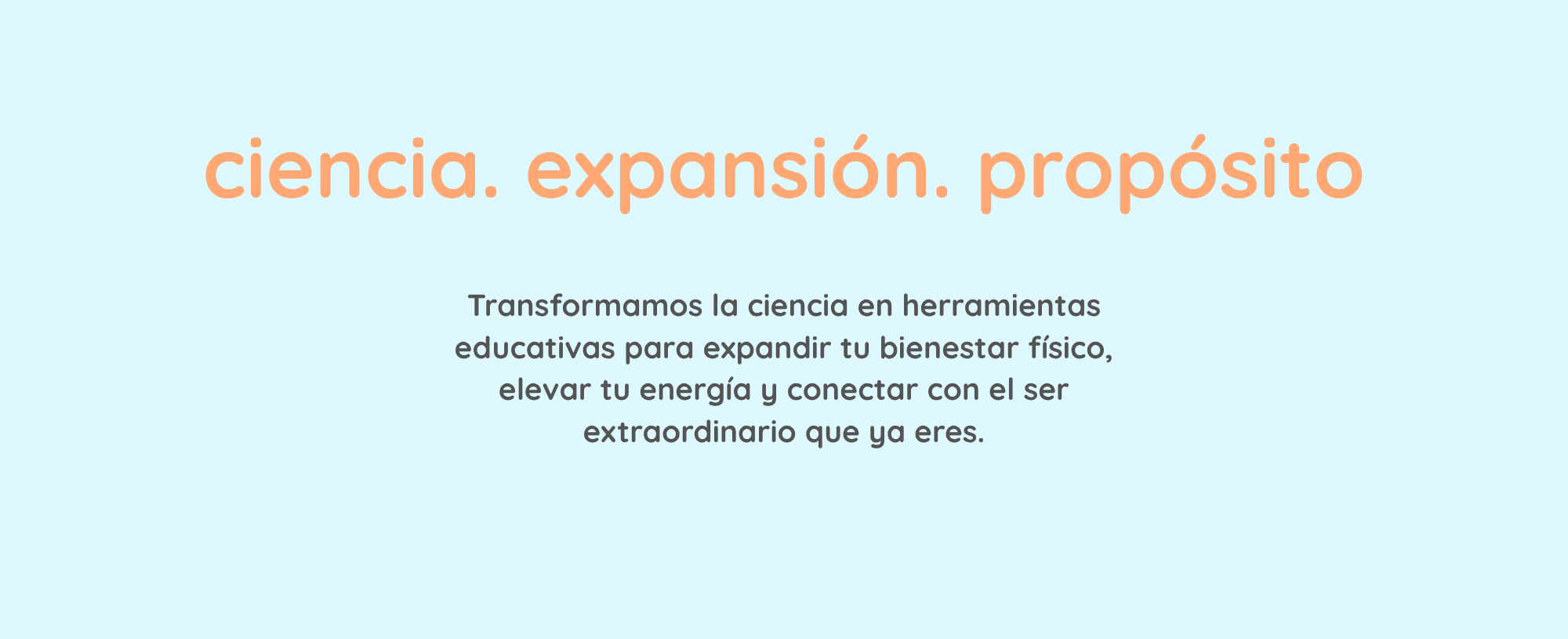 ciencia. expansión. propósito

Transformamos la ciencia en herramientas educativas para expandir tu bienestar físico, elevar tu energía y conectar con el ser extraordinario que ya eres.